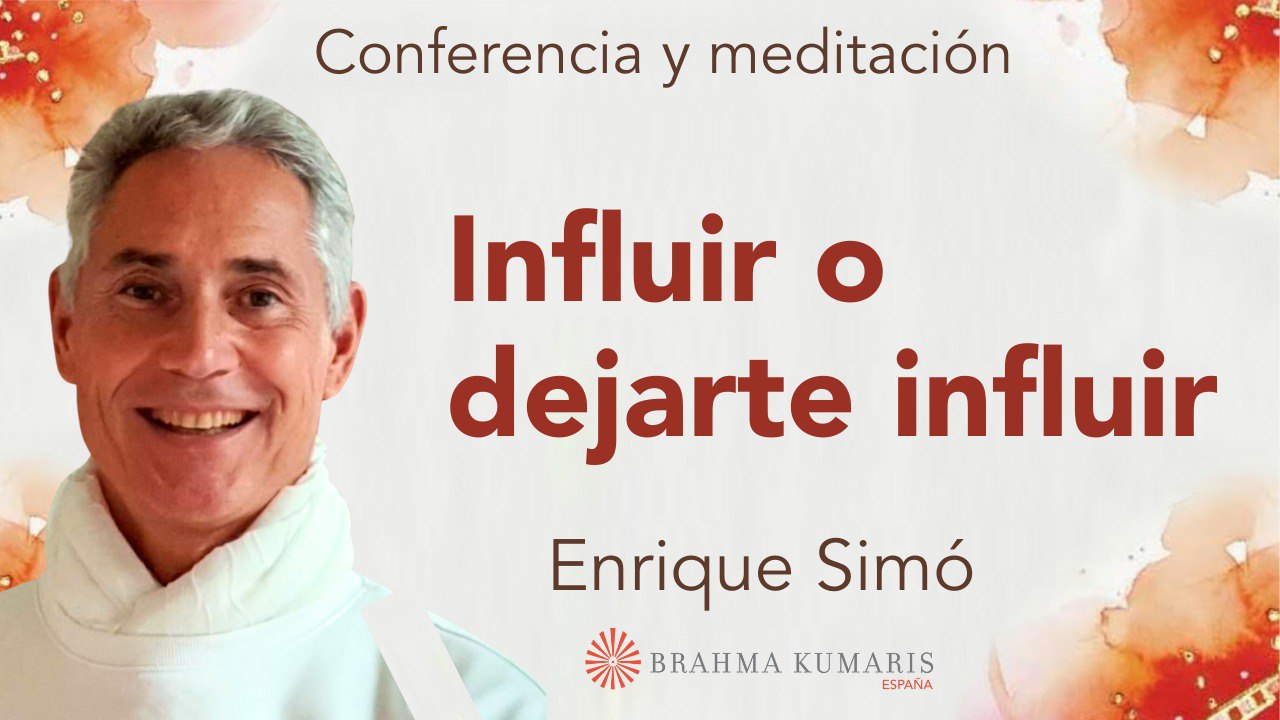 Conferencia y meditación

Influir o dejarte influir

Enrique Simó

BRAHMA KUMARIS
ESPAÑA